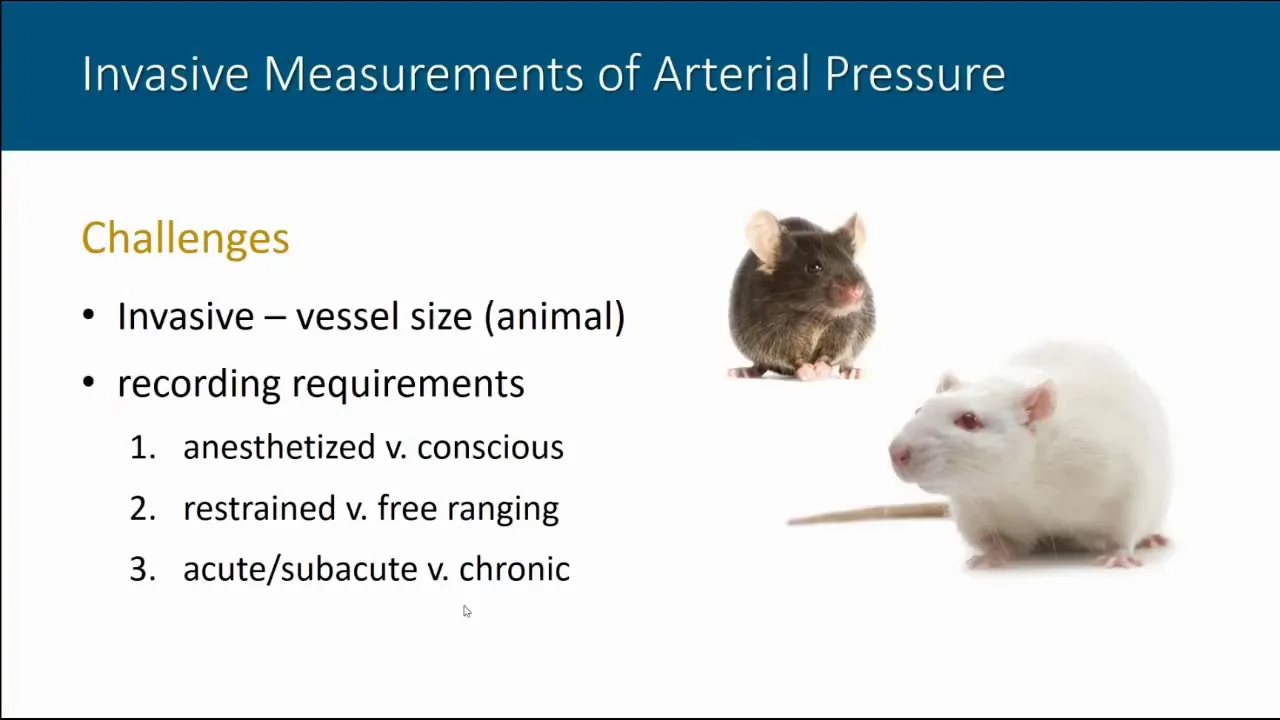 Invasive Measurements of Arterial Pressure

Challenges

• Invasive – vessel size (animal)
• recording requirements
1. anesthetized v. conscious
2. restrained v. free ranging
3. acute/subacute v. chronic